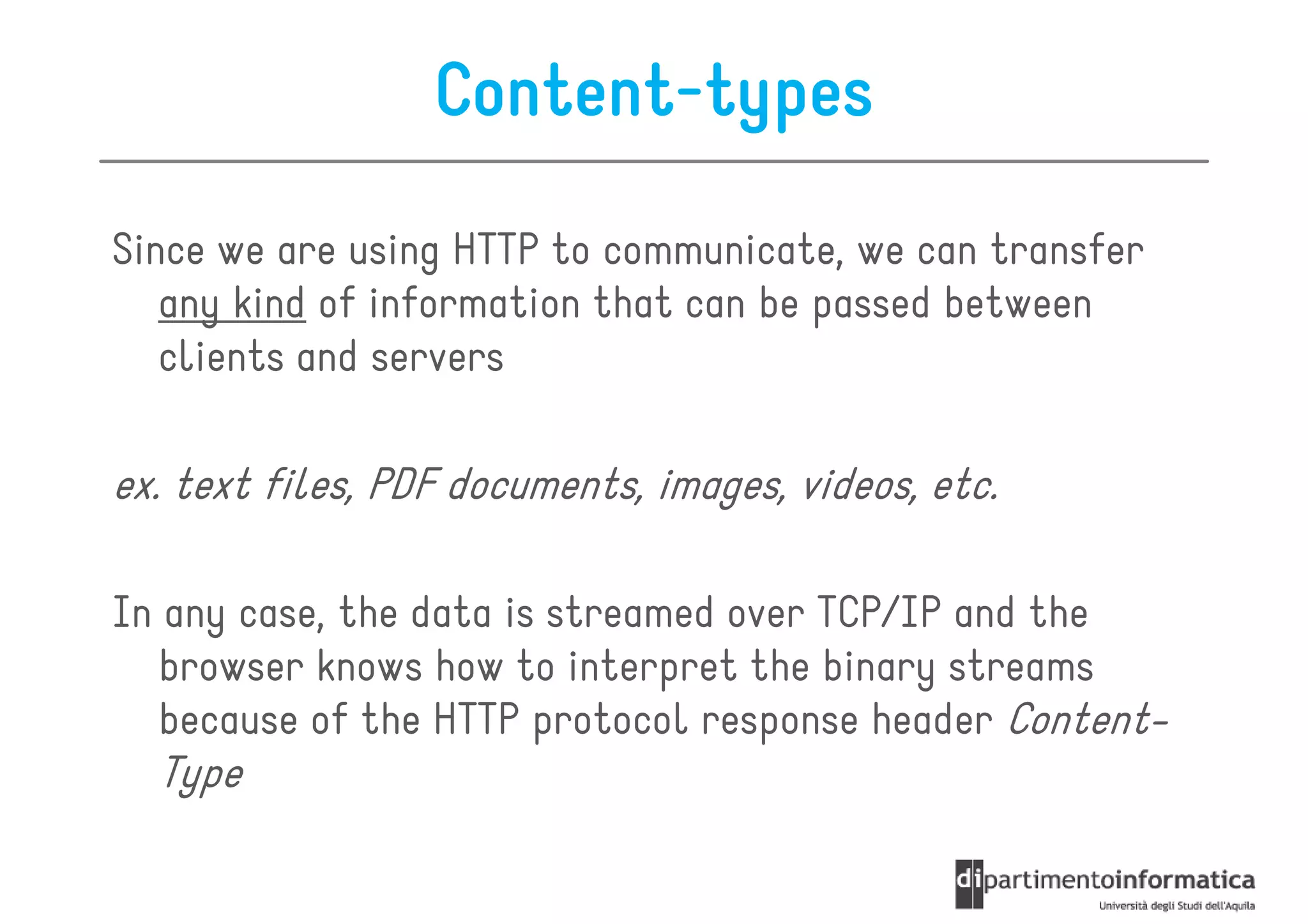 Content-types

Since we are using HTTP to communicate, we can transfer any kind of information that can be passed between clients and servers

ex. text files, PDF documents, images, videos, etc.

In any case, the data is streamed over TCP/IP and the browser knows how to interpret the binary streams because of the HTTP protocol response header Content-Type

dipartimentoinformatica
Università degli Studi dell'Aquila